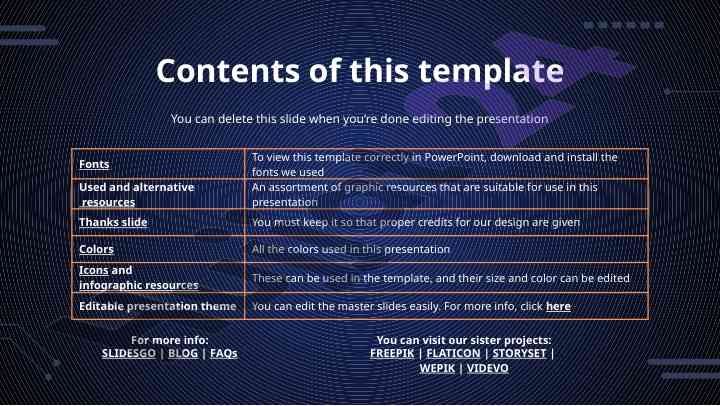 Contents of this template

You can delete this slide when you're done editing the presentation

| Fonts | To view this template correctly in PowerPoint, download and install the fonts we used |
|---|---|
| Used and alternative resources | An assortment of graphic resources that are suitable for use in this presentation |
| Thanks slide | You must keep it so that proper credits for our design are given |
| Colors | All the colors used in this presentation |
| Icons and infographic resources | These can be used in the template, and their size and color can be edited |
| Editable presentation theme | You can edit the master slides easily. For more info, click here |

For more info:
SLIDESGO | BLOG | FAQs

You can visit our sister projects:
FREEPIK | FLATICON | STORYSET | WEPIK | VIDEVO